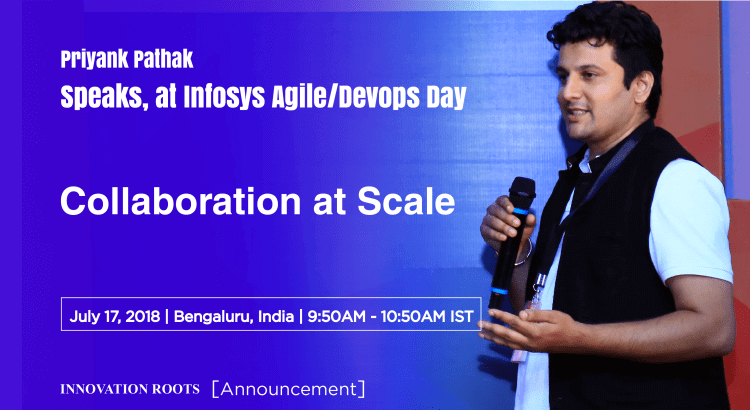 Priyank Pathak
Speaks, at Infosys Agile/Devops Day

Collaboration at Scale

July 17, 2018 | Bengaluru, India | 9:50AM - 10:50AM IST

INNOVATION ROOTS [Announcement]